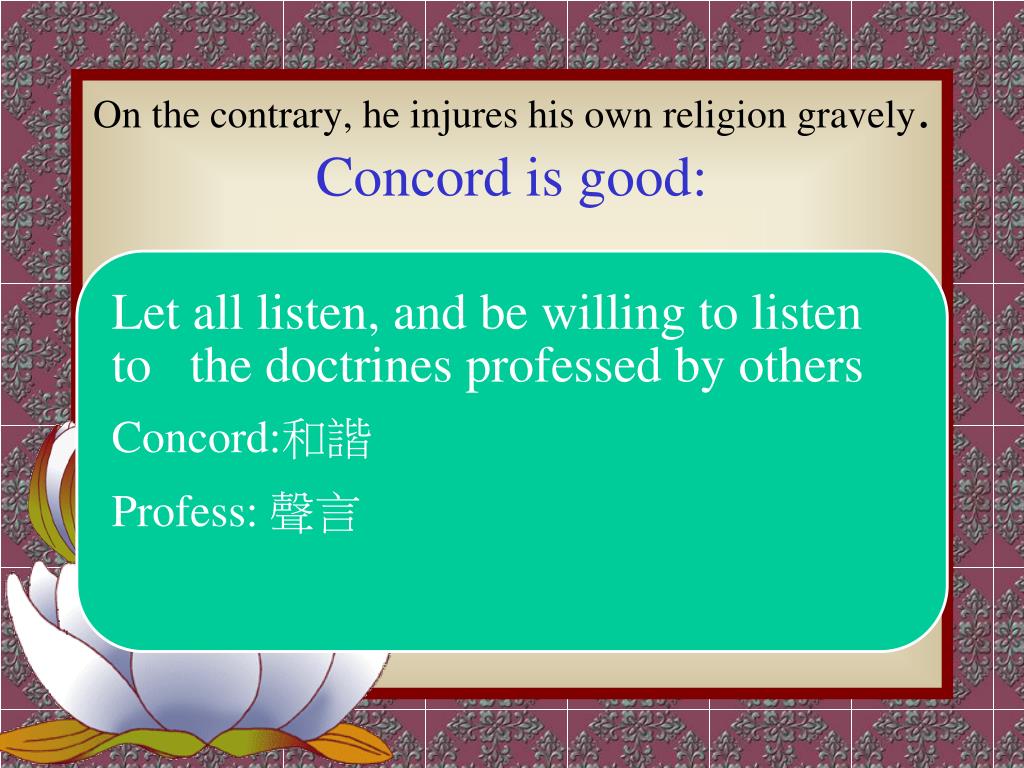 On the contrary, he injures his own religion gravely.

Concord is good:

Let all listen, and be willing to listen to the doctrines professed by others

Concord:和諧

Profess: 聲言